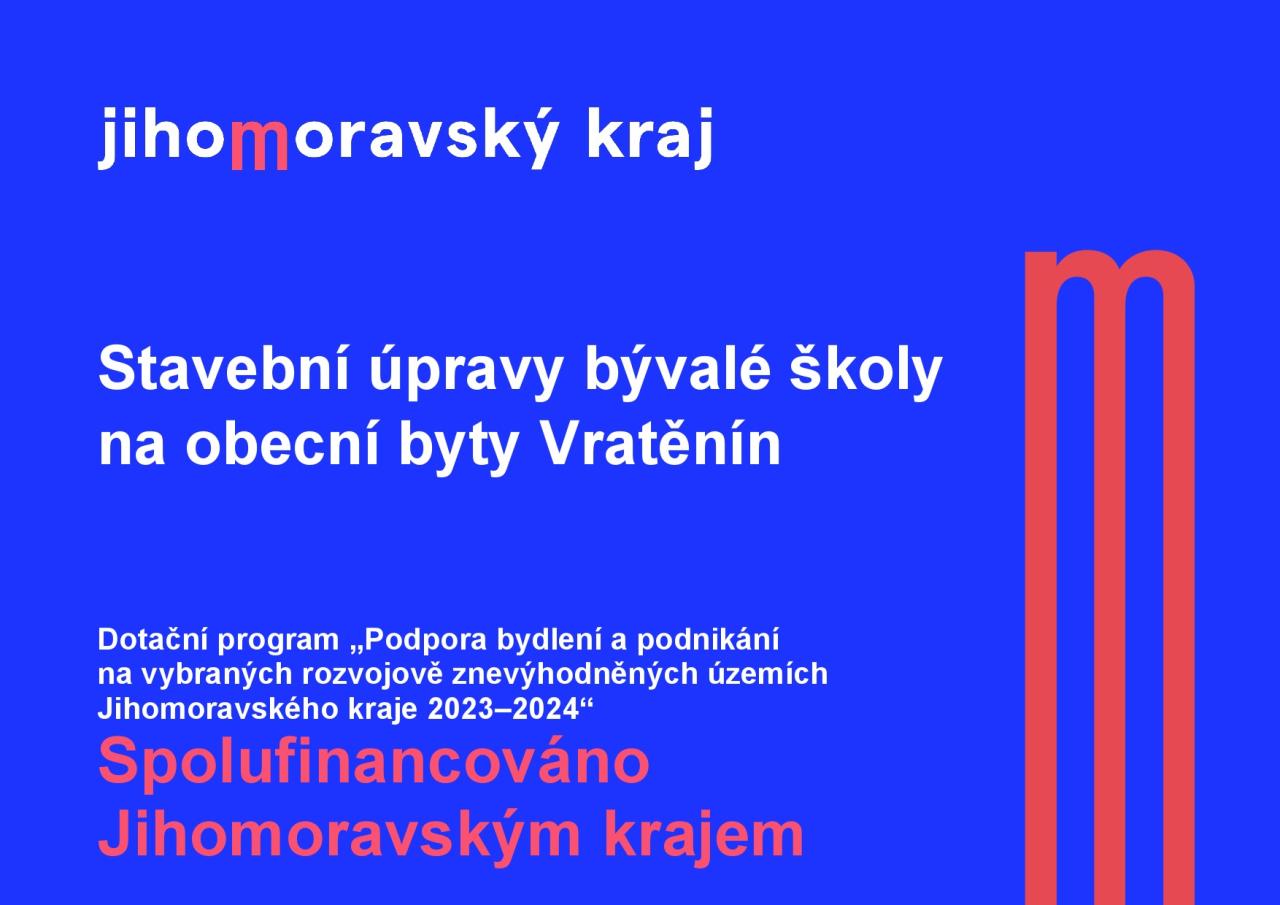 jihomoravský kraj

Stavební úpravy bývalé školy na obecní byty Vratěnín

Dotační program „Podpora bydlení a podnikání na vybraných rozvojově znevýhodněných územích Jihomoravského kraje 2023–2024“

Spolufinancováno Jihomoravským krajem